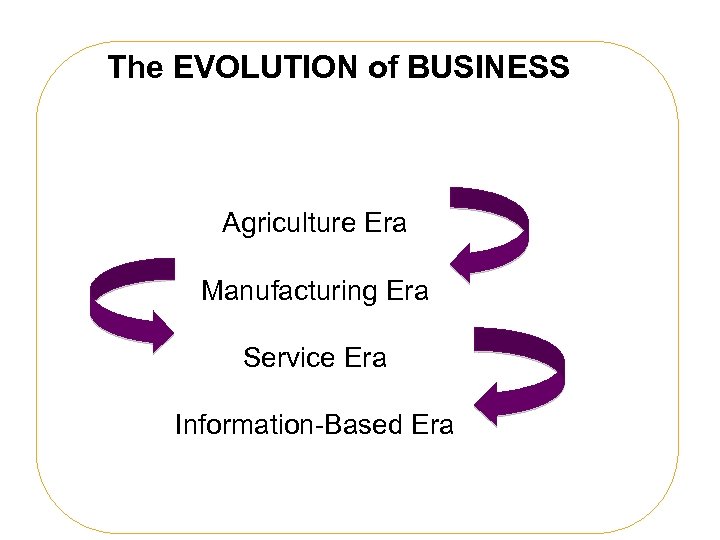 The EVOLUTION of BUSINESS

Agriculture Era

Manufacturing Era

Service Era

Information-Based Era